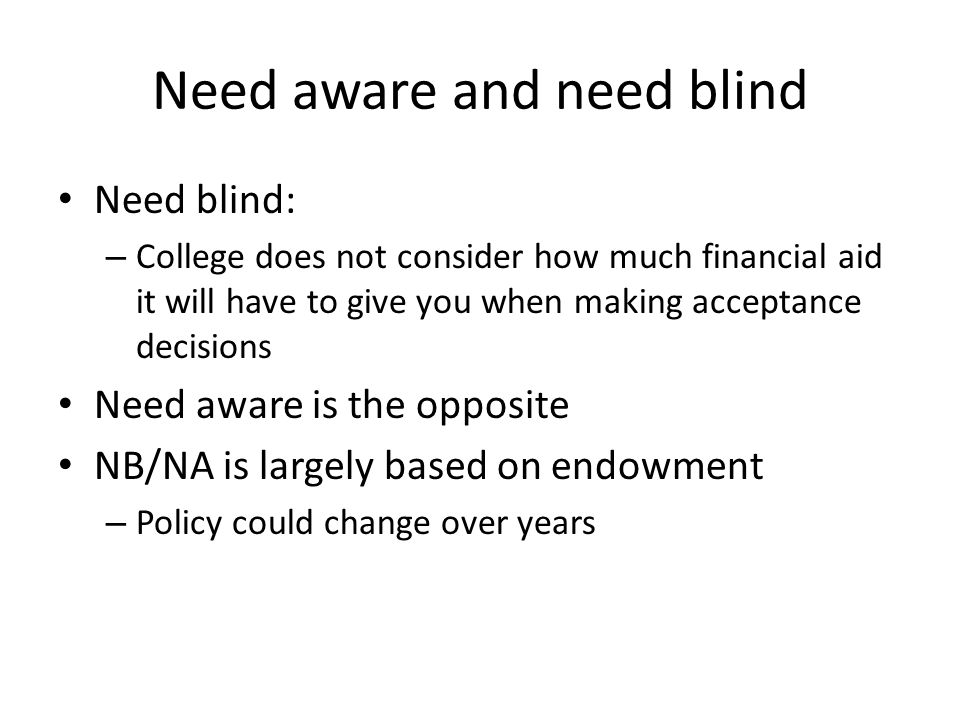 Need aware and need blind

• Need blind:
– College does not consider how much financial aid it will have to give you when making acceptance decisions
• Need aware is the opposite
• NB/NA is largely based on endowment
– Policy could change over years